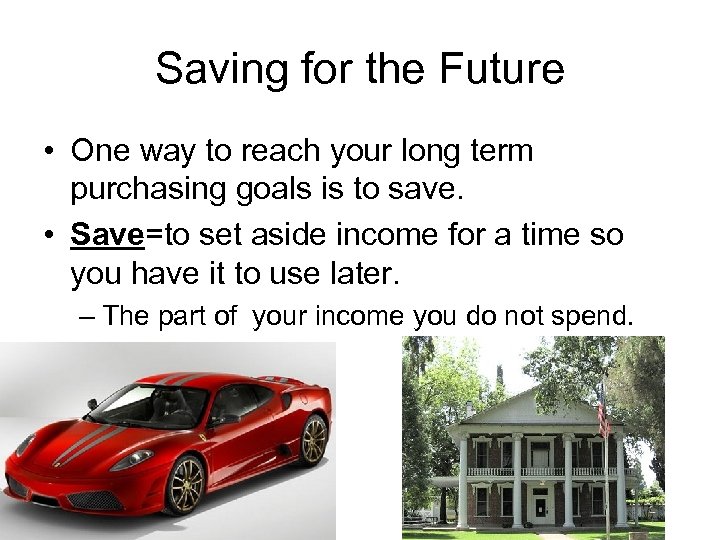 Saving for the Future

• One way to reach your long term purchasing goals is to save.

• Save=to set aside income for a time so you have it to use later.

– The part of your income you do not spend.